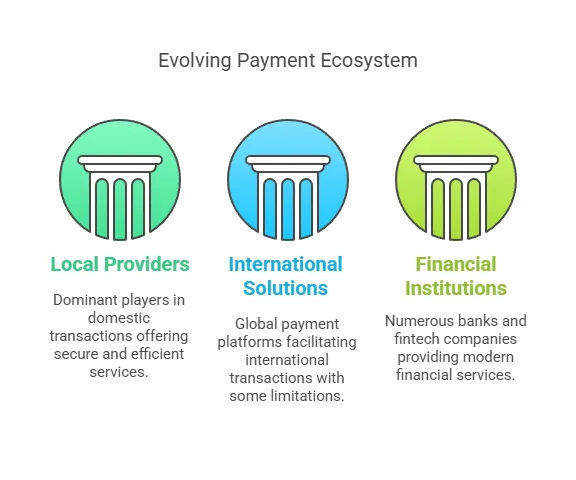 Evolving Payment Ecosystem

Local Providers

Dominant players in domestic transactions offering secure and efficient services.

International Solutions

Global payment platforms facilitating international transactions with some limitations.

Financial Institutions

Numerous banks and fintech companies providing modern financial services.